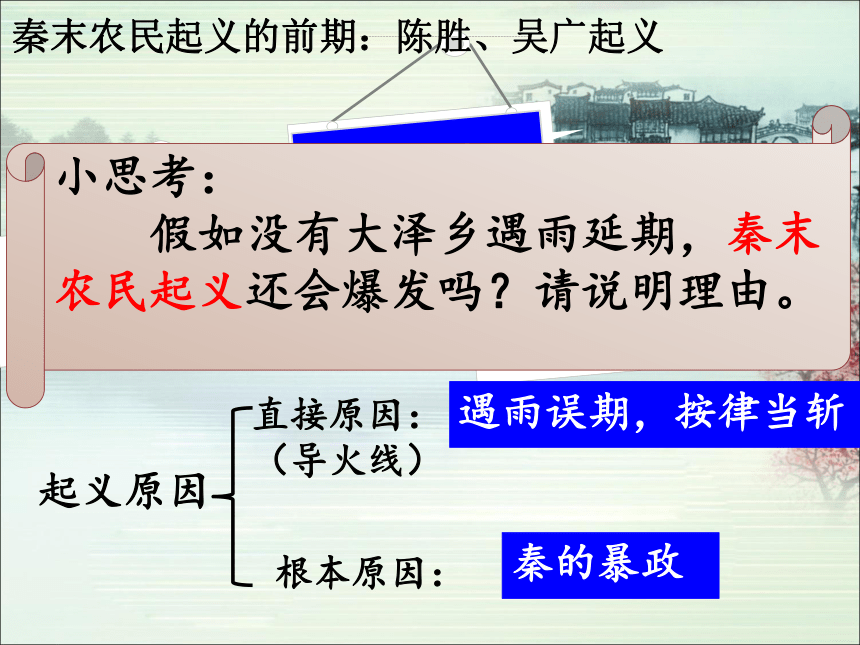 秦末农民起义的前期：陈胜、吴广起义

小思考：

假如没有大泽乡遇雨延期，秦末农民起义还会爆发吗？请说明理由。

起义原因

直接原因：（导火线）

遇雨误期，按律当斩

根本原因：

秦的暴政